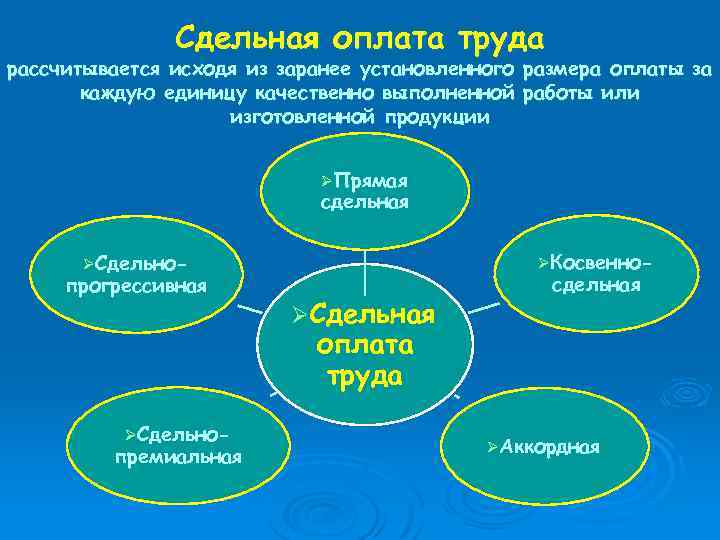 Сдельная оплата труда
рассчитывается исходя из заранее установленного размера оплаты за каждую единицу качественно выполненной работы или изготовленной продукции

➢Прямая сдельная

➢Сдельно-прогрессивная

➢Косвенно-сдельная

➢Сдельная оплата труда

➢Сдельно-премиальная

➢Аккордная